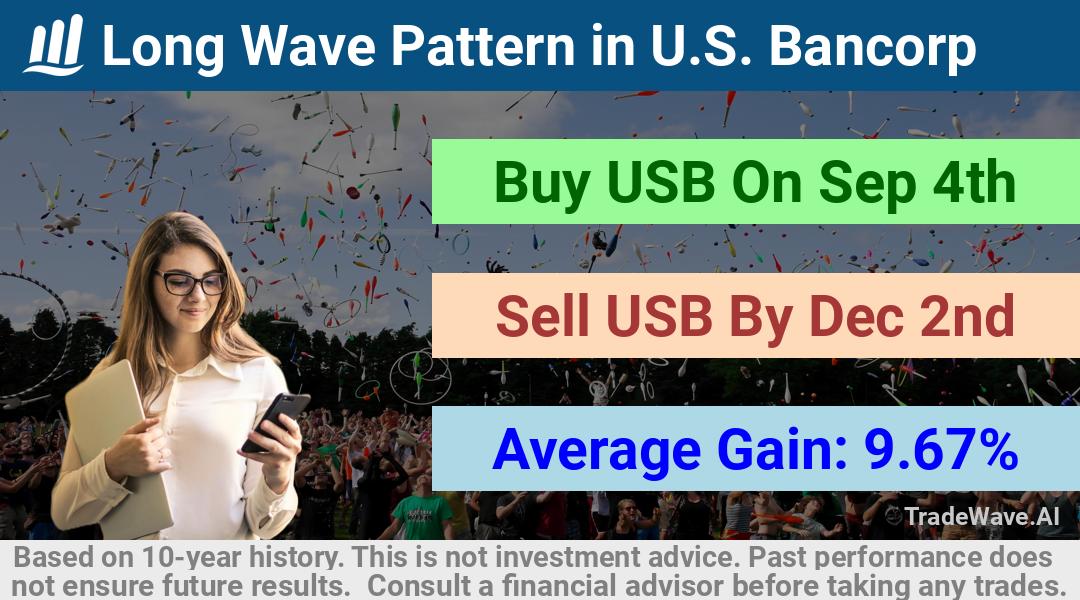 Long Wave Pattern in U.S. Bancorp

Buy USB On Sep 4th

Sell USB By Dec 2nd

Average Gain: 9.67%

TradeWave.AI

Based on 10-year history. This is not investment advice. Past performance does not ensure future results. Consult a financial advisor before taking any trades.